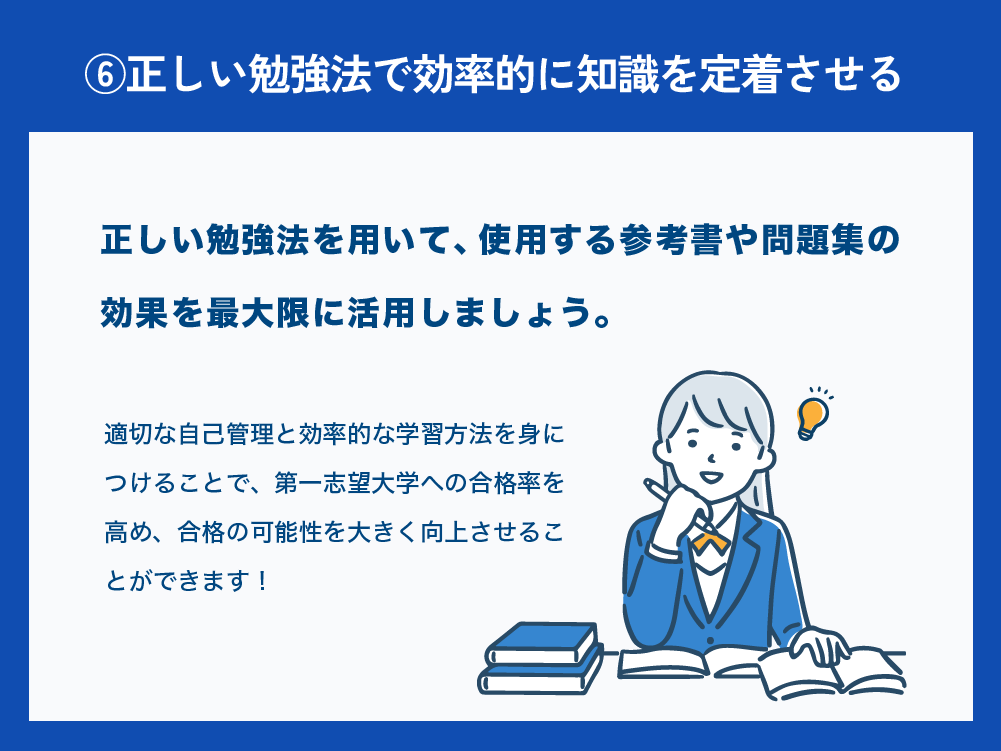 ⑥正しい勉強法で効率的に知識を定着させる

正しい勉強法を用いて、使用する参考書や問題集の効果を最大限に活用しましょう。

適切な自己管理と効率的な学習方法を身につけることで、第一志望大学への合格率を高め、合格の可能性を大きく向上させることができます！